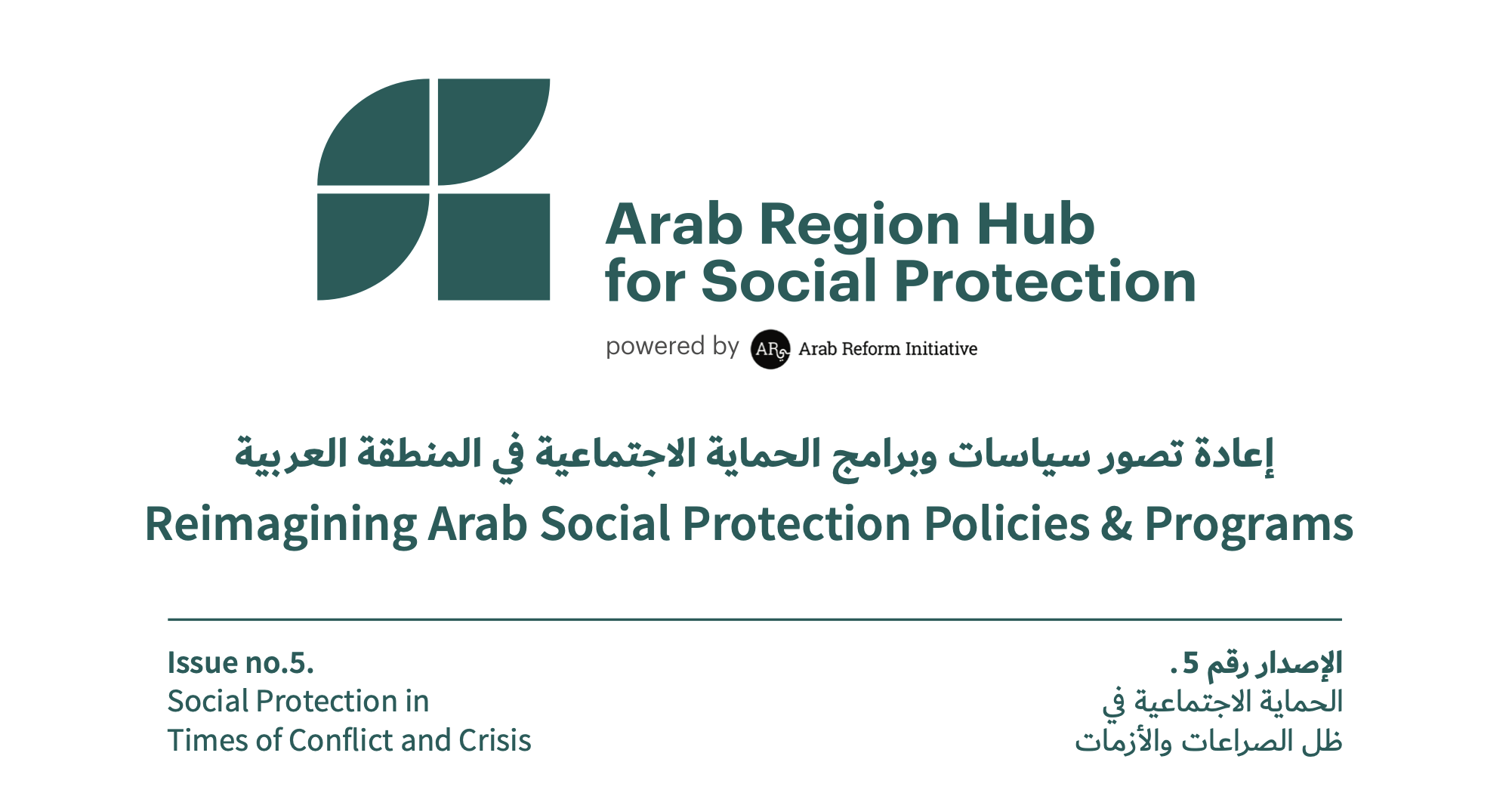 Arab Region Hub for Social Protection

powered by ARI Arab Reform Initiative

إعادة تصور سياسات وبرامج الحماية الاجتماعية في المنطقة العربية

Reimagining Arab Social Protection Policies & Programs

Issue no.5.
Social Protection in Times of Conflict and Crisis

الإصدار رقم 5.
الحماية الاجتماعية في ظل الصراعات والأزمات